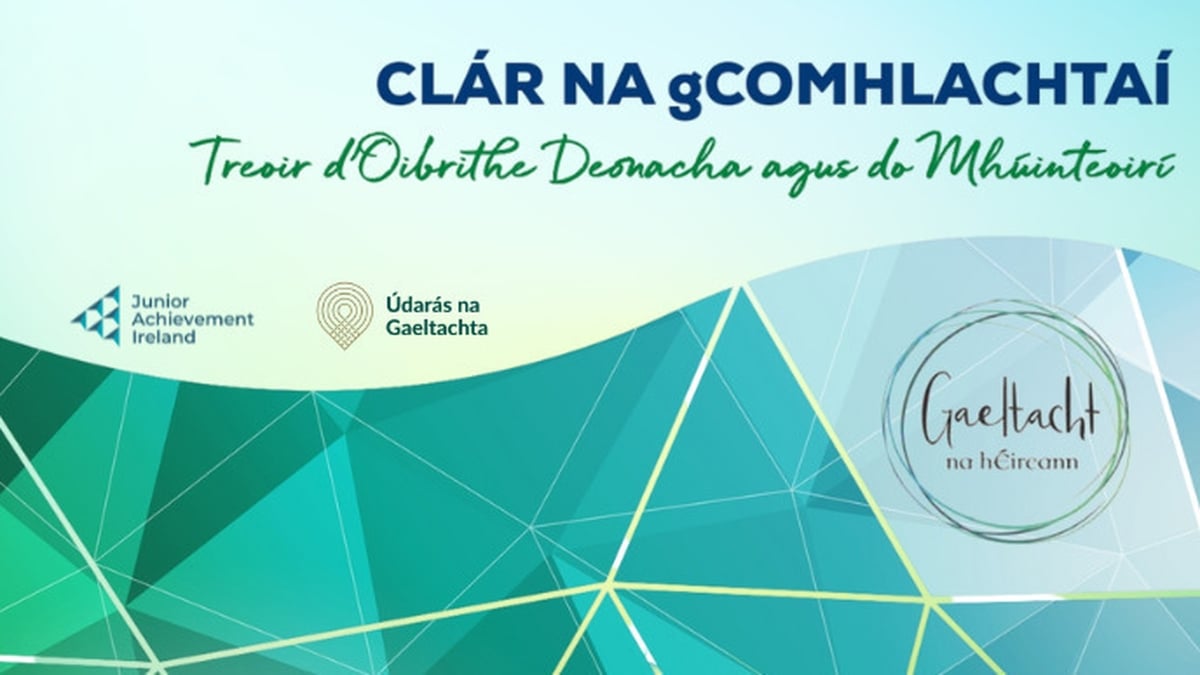 CLÁR NA gCOMHLACHTAÍ

Treoir d'Oibrithe Deonacha agus do Mhúinteoirí

Junior Achievement Ireland

Údarás na Gaeltachta

Gaeltacht na hÉireann